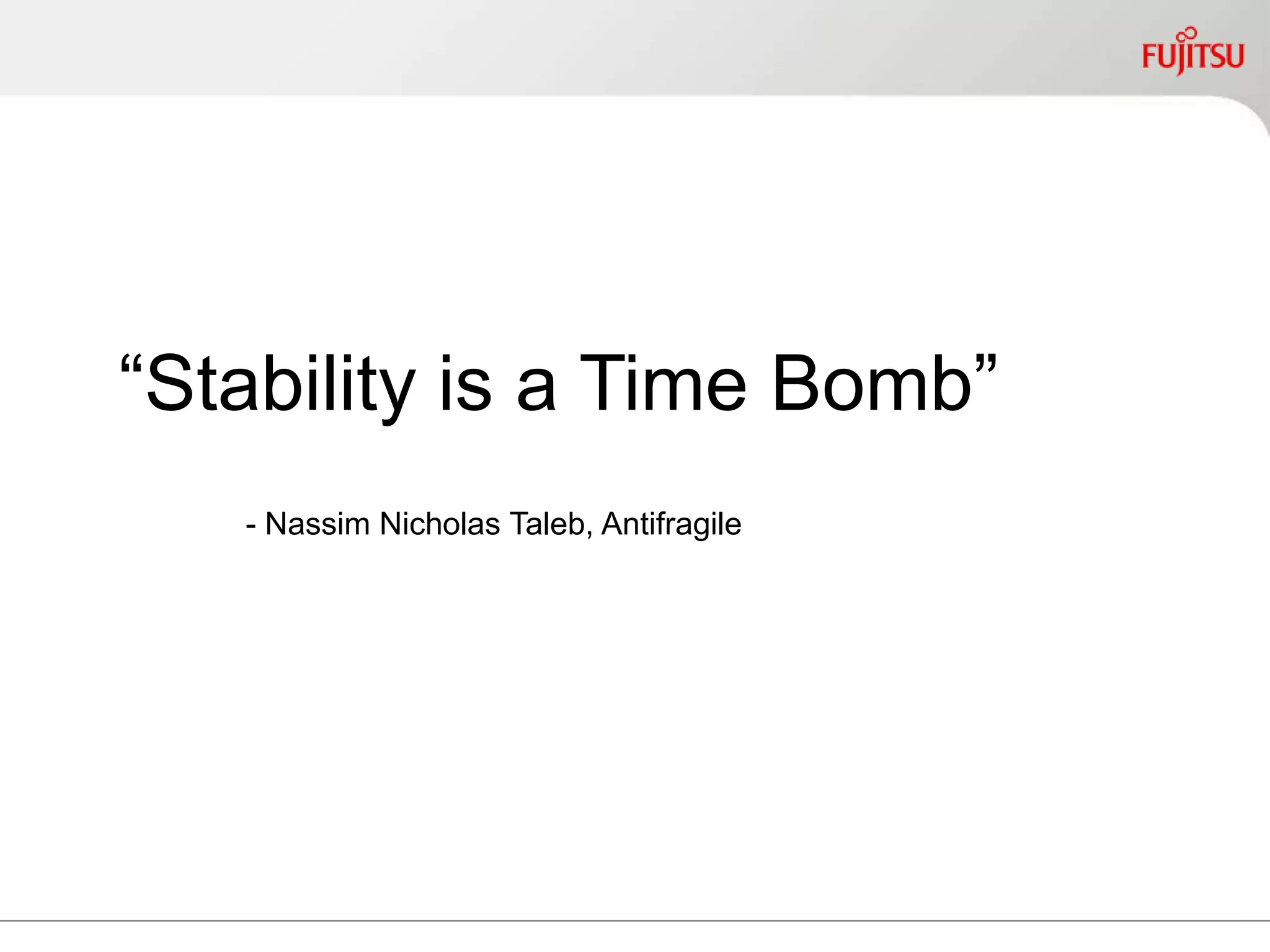 FUJITSU

“Stability is a Time Bomb”

- Nassim Nicholas Taleb, Antifragile